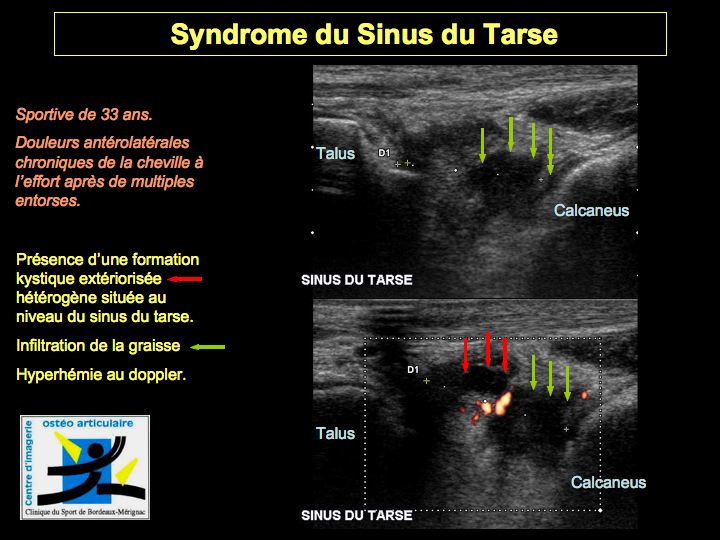 Syndrome du Sinus du Tarse

Sportive de 33 ans.

Douleurs antérolatérales chroniques de la cheville à l'effort après de multiples entorses.

Présence d'une formation kystique extériorisée hétérogène située au niveau du sinus du tarse.

Infiltration de la graisse

Hyperhémie au doppler.

Centre d'imagerie ostéo articulaire
Clinique du Sport de Bordeaux-Mérignac

Talus
D1
Calcaneus
SINUS DU TARSE

D1
Talus
Calcaneus
SINUS DU TARSE